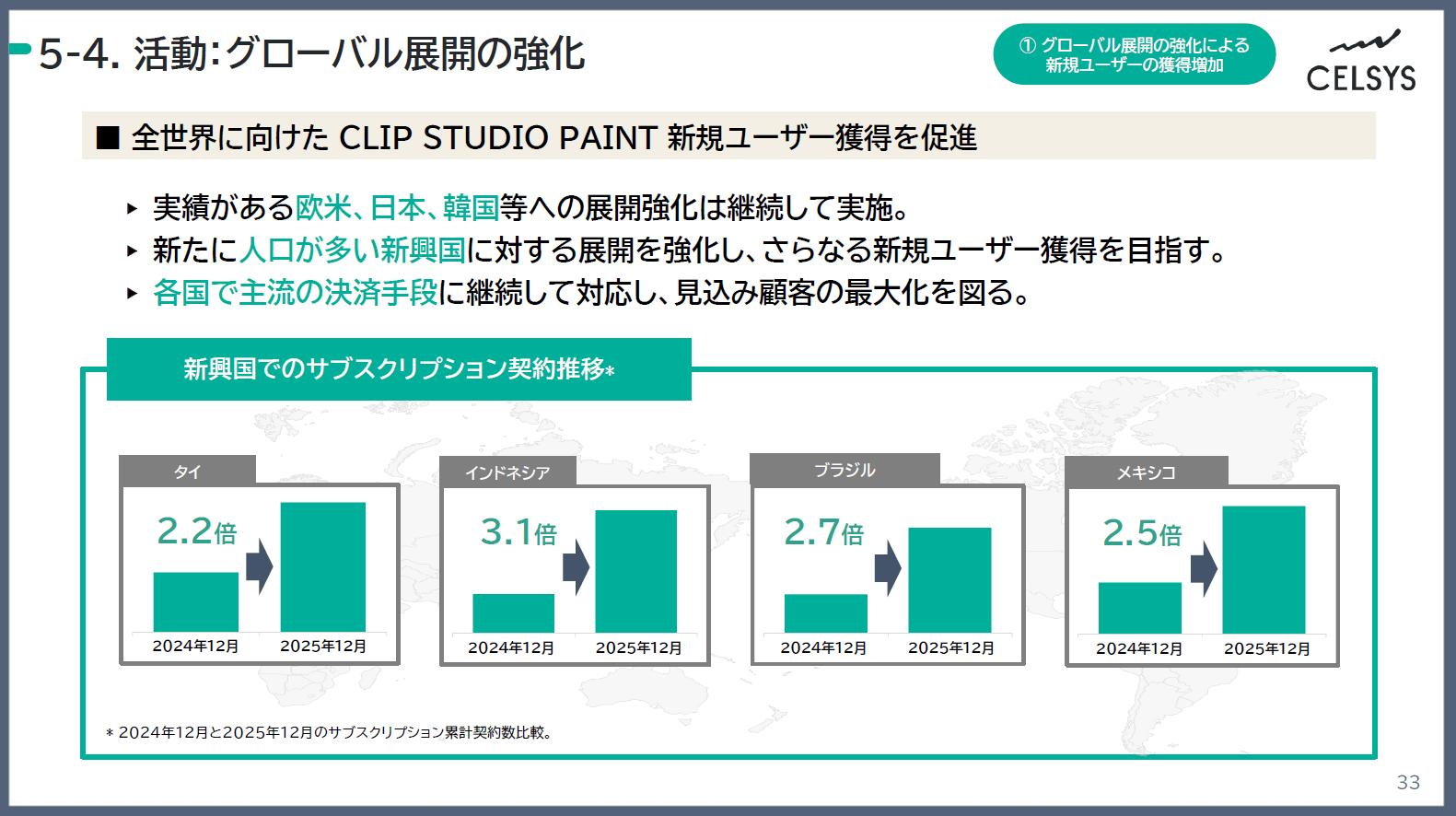 5-4. 活動:グローバル展開の強化

① グローバル展開の強化による新規ユーザーの獲得増加

CELSYS

■ 全世界に向けた CLIP STUDIO PAINT 新規ユーザー獲得を促進

▸ 実績がある欧米、日本、韓国等への展開強化は継続して実施。
▸ 新たに人口が多い新興国に対する展開を強化し、さらなる新規ユーザー獲得を目指す。
▸ 各国で主流の決済手段に継続して対応し、見込み顧客の最大化を図る。

新興国でのサブスクリプション契約推移*

タイ
2.2倍
2024年12月
2025年12月

インドネシア
3.1倍
2024年12月
2025年12月

ブラジル
2.7倍
2024年12月
2025年12月

メキシコ
2.5倍
2024年12月
2025年12月

* 2024年12月と2025年12月のサブスクリプション累計契約数比較。

33